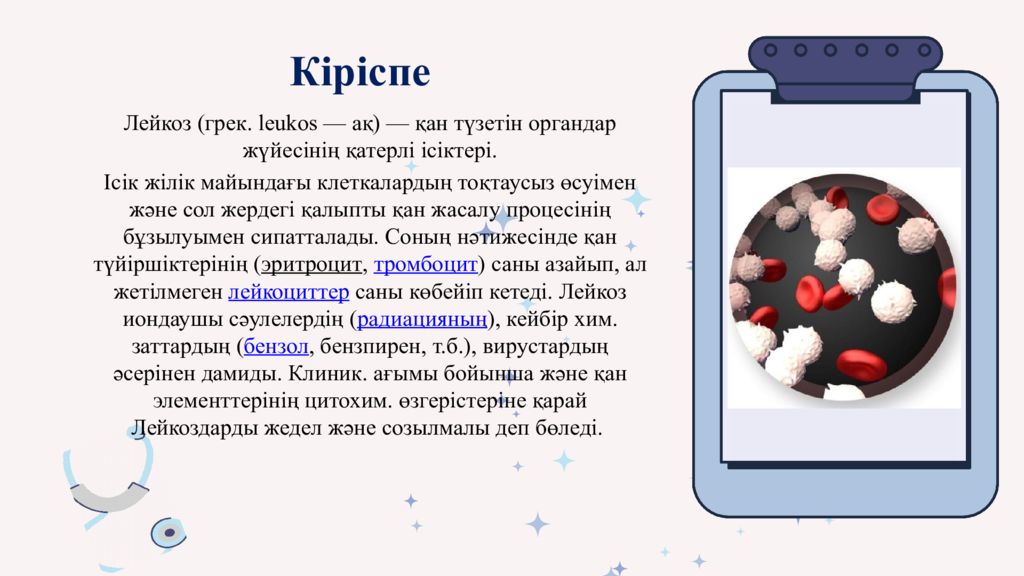 Кіріспе

Лейкоз (грек. leukos — ақ) — қан түзетін органдар жүйесінің қатерлі ісіктері.

Ісік жілік майындағы клеткалардың тоқтаусыз өсуімен және сол жердегі қалыпты қан жасалу процесінің бұзылуымен сипатталады. Соның нәтижесінде қан түйіршіктерінің (эритроцит, тромбоцит) саны азайып, ал жетілмеген лейкоциттер саны көбейіп кетеді. Лейкоз иондаушы сәулелердің (радиацияның), кейбір хим. заттардың (бензол, бензпирен, т.б.), вирустардың әсерінен дамиды. Клиник. ағымы бойынша және қан элементтерінің цитохим. өзгерістеріне қарай Лейкоздарды жедел және созылмалы деп бөледі.